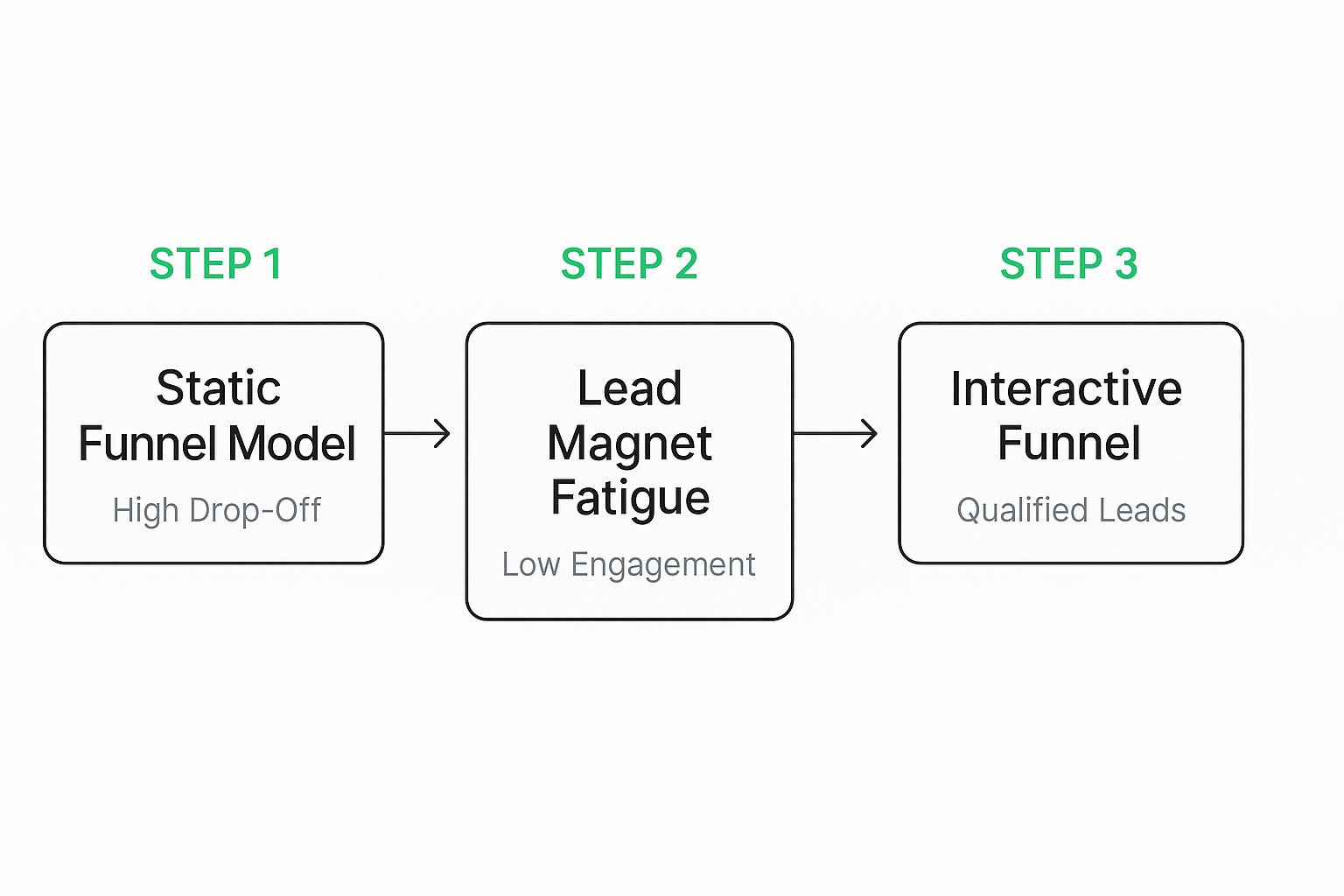 STEP 1

Static Funnel Model

High Drop-Off

STEP 2

Lead Magnet Fatigue

Low Engagement

STEP 3

Interactive Funnel

Qualified Leads